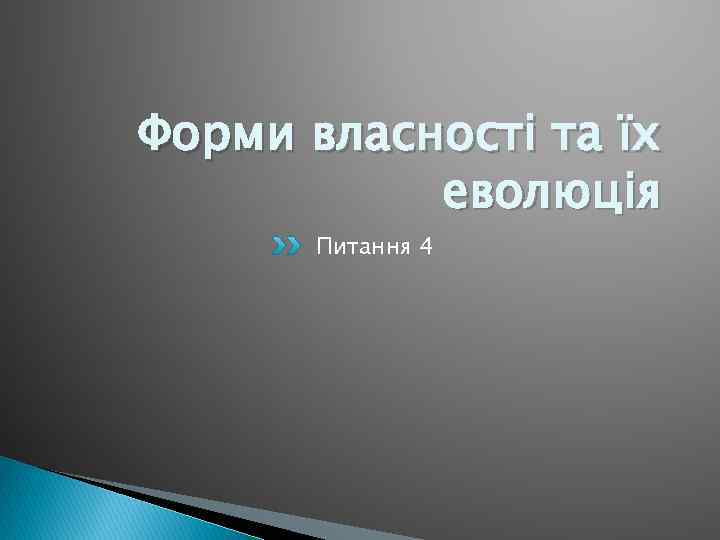 Форми власності та їх еволюція

Питання 4